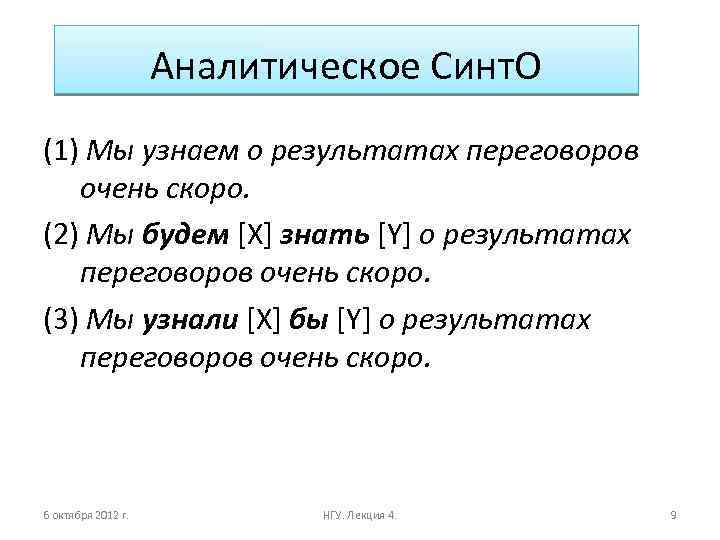 Аналитическое СинтО

(1) Мы узнаем о результатах переговоров очень скоро.

(2) Мы будем [X] знать [Y] о результатах переговоров очень скоро.

(3) Мы узнали [X] бы [Y] о результатах переговоров очень скоро.

6 октября 2012 г. НГУ. Лекция 4. 9